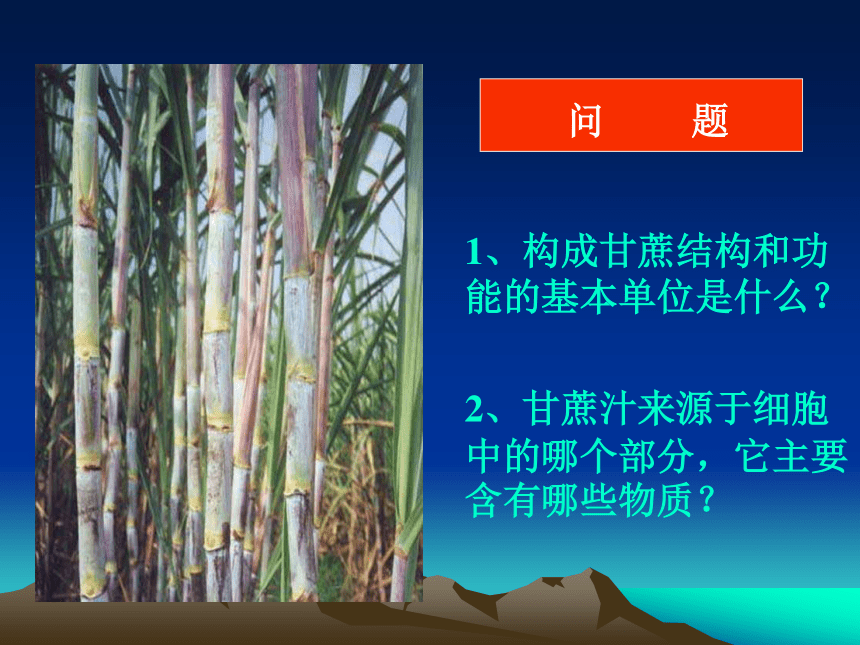 问　　题

1、构成甘蔗结构和功能的基本单位是什么？

2、甘蔗汁来源于细胞中的哪个部分，它主要含有哪些物质？